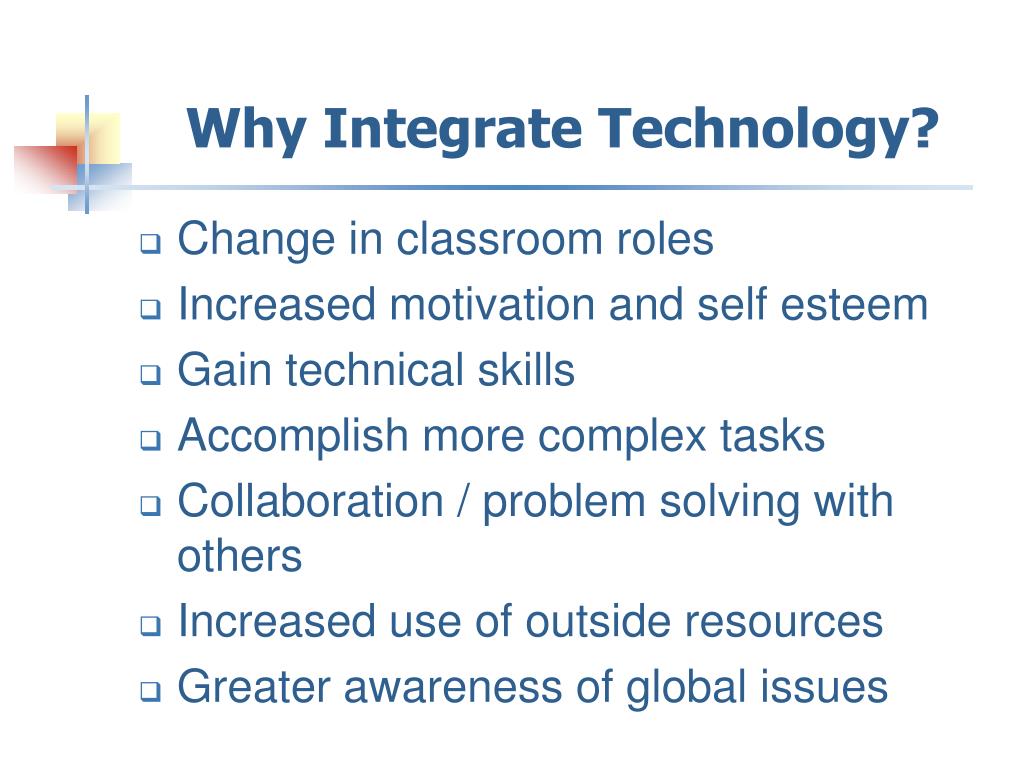 Why Integrate Technology?

- Change in classroom roles
- Increased motivation and self esteem
- Gain technical skills
- Accomplish more complex tasks
- Collaboration / problem solving with others
- Increased use of outside resources
- Greater awareness of global issues